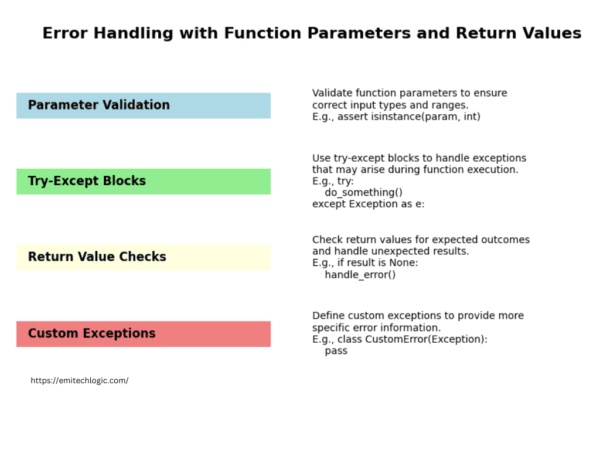 Error Handling with Function Parameters and Return Values

Parameter Validation

Validate function parameters to ensure correct input types and ranges.
E.g., assert isinstance(param, int)

Try-Except Blocks

Use try-except blocks to handle exceptions that may arise during function execution.
E.g., try:
do_something()
except Exception as e:

Return Value Checks

Check return values for expected outcomes and handle unexpected results.
E.g., if result is None:
handle_error()

Custom Exceptions

Define custom exceptions to provide more specific error information.
E.g., class CustomError(Exception):
pass

https://emitechlogic.com/